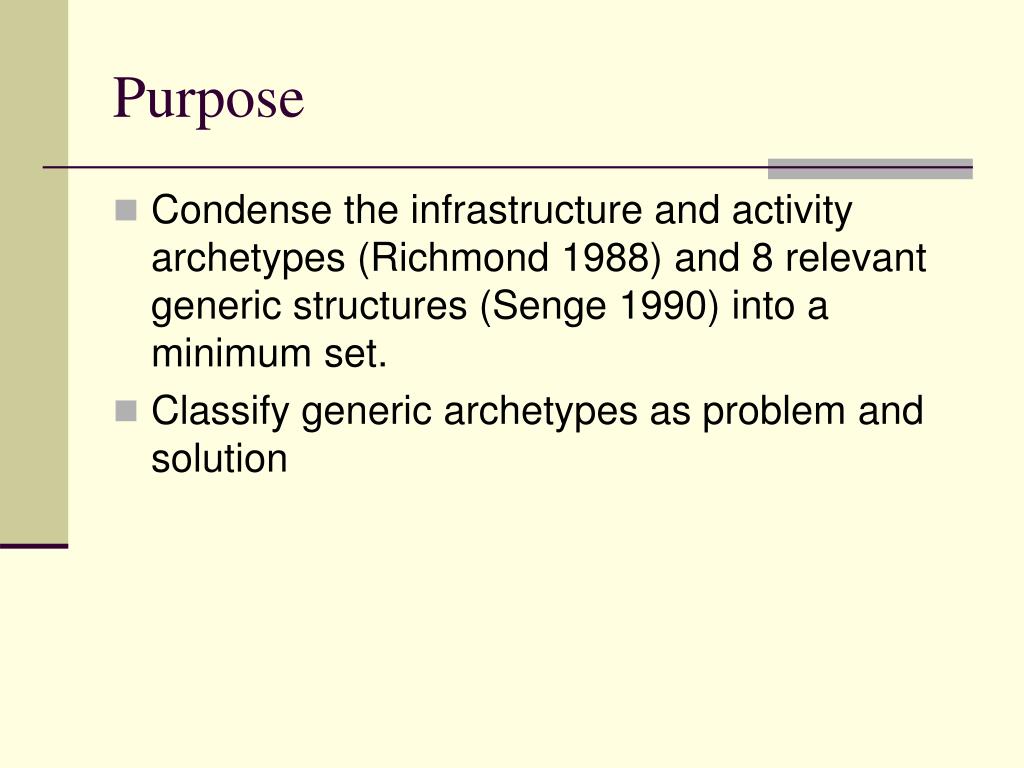 Purpose

Condense the infrastructure and activity archetypes (Richmond 1988) and 8 relevant generic structures (Senge 1990) into a minimum set.

Classify generic archetypes as problem and solution